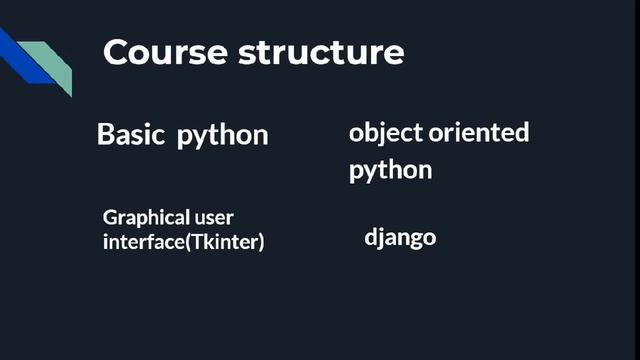 Course structure

Basic python

object oriented python

Graphical user interface(Tkinter)

django